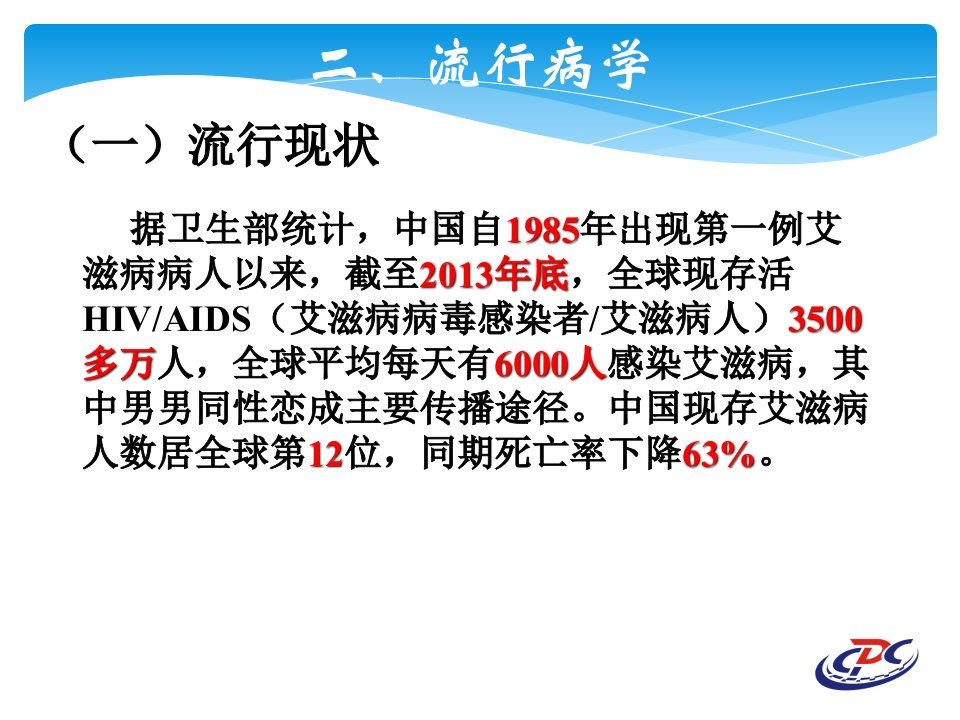 二、流行病学

（一）流行现状

据卫生部统计，中国自1985年出现第一例艾滋病病人以来，截至2013年底，全球现存活HIV/AIDS（艾滋病病毒感染者/艾滋病人）3500多万人，全球平均每天有6000人感染艾滋病，其中男男同性恋成主要传播途径。中国现存艾滋病人数居全球第12位，同期死亡率下降63%。

CDC